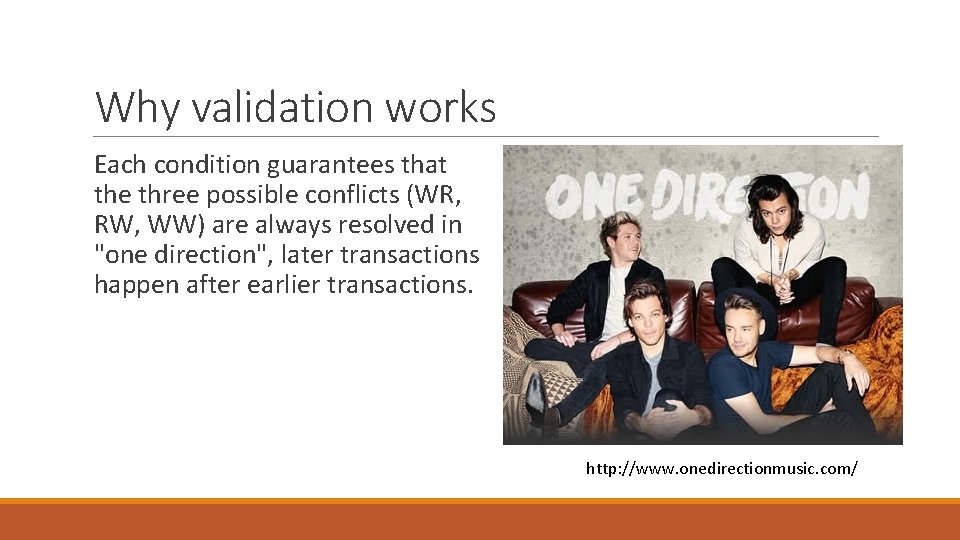 Why validation works

Each condition guarantees that the three possible conflicts (WR, RW, WW) are always resolved in "one direction", later transactions happen after earlier transactions.

ONE DIRECTION

http://www.onedirectionmusic.com/